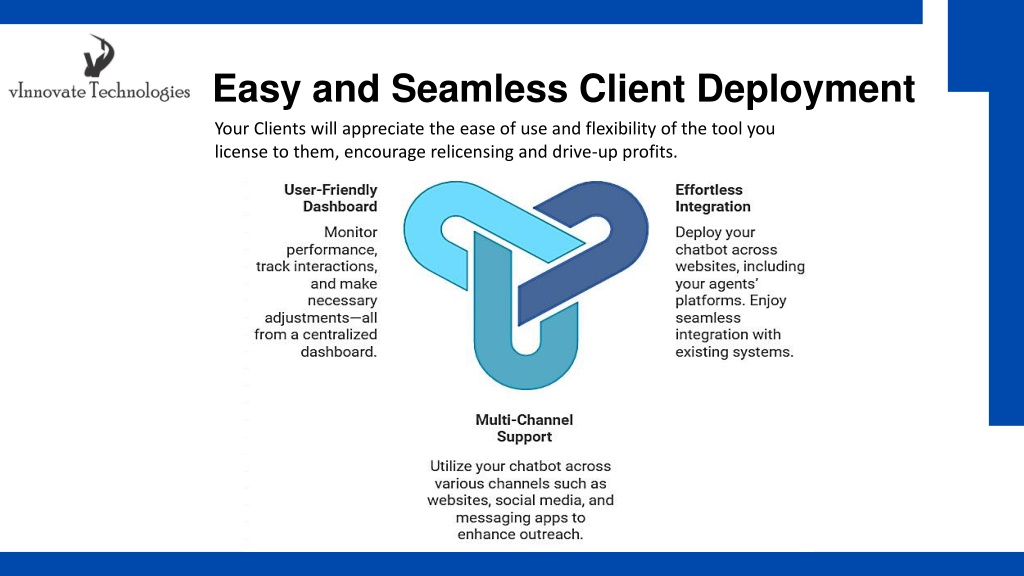 vInnovate Technologies

Easy and Seamless Client Deployment

Your Clients will appreciate the ease of use and flexibility of the tool you license to them, encourage relicensing and drive-up profits.

User-Friendly Dashboard

Monitor performance, track interactions, and make necessary adjustments—all from a centralized dashboard.

Effortless Integration

Deploy your chatbot across websites, including your agents' platforms. Enjoy seamless integration with existing systems.

Multi-Channel Support

Utilize your chatbot across various channels such as websites, social media, and messaging apps to enhance outreach.